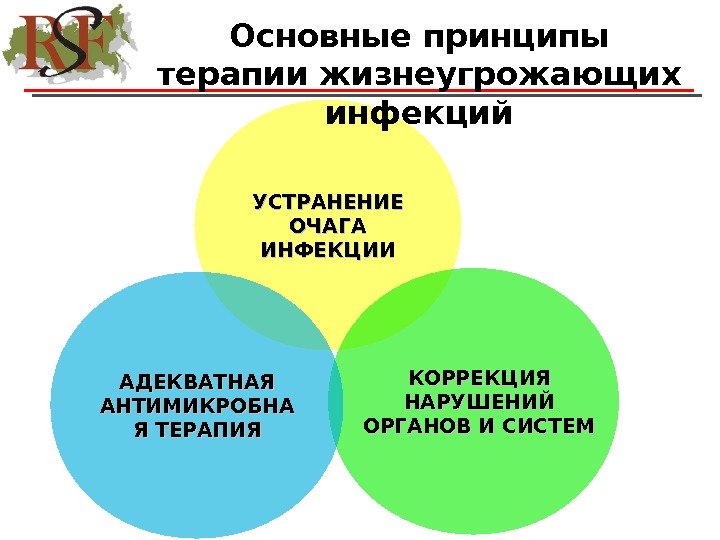 RSF

Основные принципы терапии жизнеугрожающих инфекций

УСТРАНЕНИЕ ОЧАГА ИНФЕКЦИИ

АДЕКВАТНАЯ АНТИМИКРОБНА Я ТЕРАПИЯ

КОРРЕКЦИЯ НАРУШЕНИЙ ОРГАНОВ И СИСТЕМ